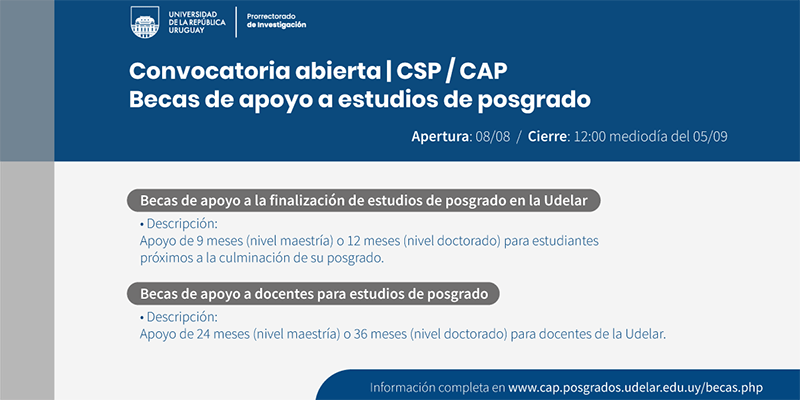 UNIVERSIDAD DE LA REPÚBLICA URUGUAY

Prorrectorado de Investigación

Convocatoria abierta | CSP / CAP
Becas de apoyo a estudios de posgrado

Apertura: 08/08 / Cierre: 12:00 mediodía del 05/09

Becas de apoyo a la finalización de estudios de posgrado en la Udelar

• Descripción:
Apoyo de 9 meses (nivel maestría) o 12 meses (nivel doctorado) para estudiantes próximos a la culminación de su posgrado.

Becas de apoyo a docentes para estudios de posgrado

• Descripción:
Apoyo de 24 meses (nivel maestría) o 36 meses (nivel doctorado) para docentes de la Udelar.

Información completa en www.cap.posgrados.udelar.edu.uy/becas.php